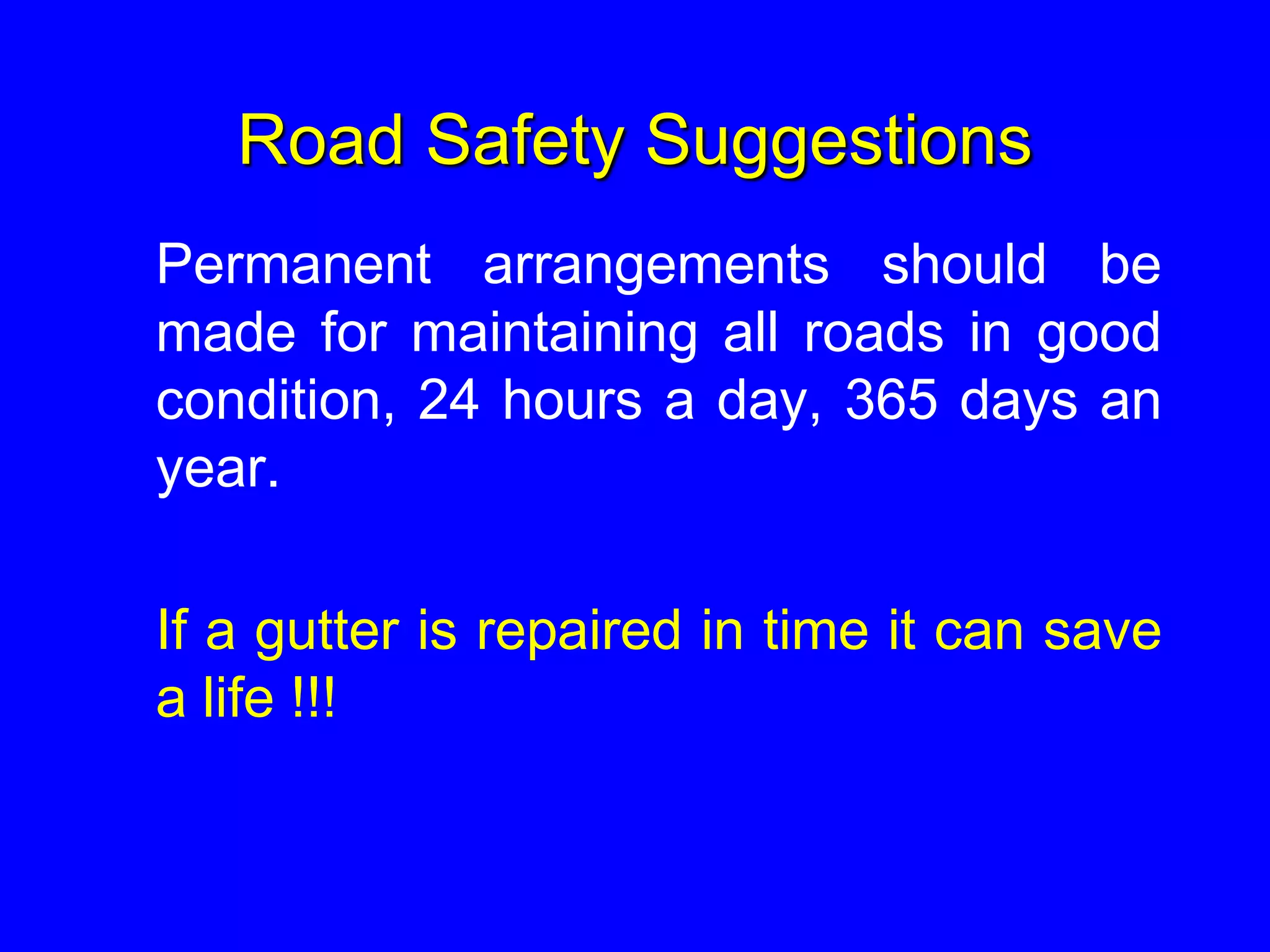 Road Safety Suggestions

Permanent arrangements should be made for maintaining all roads in good condition, 24 hours a day, 365 days an year.

If a gutter is repaired in time it can save a life !!!